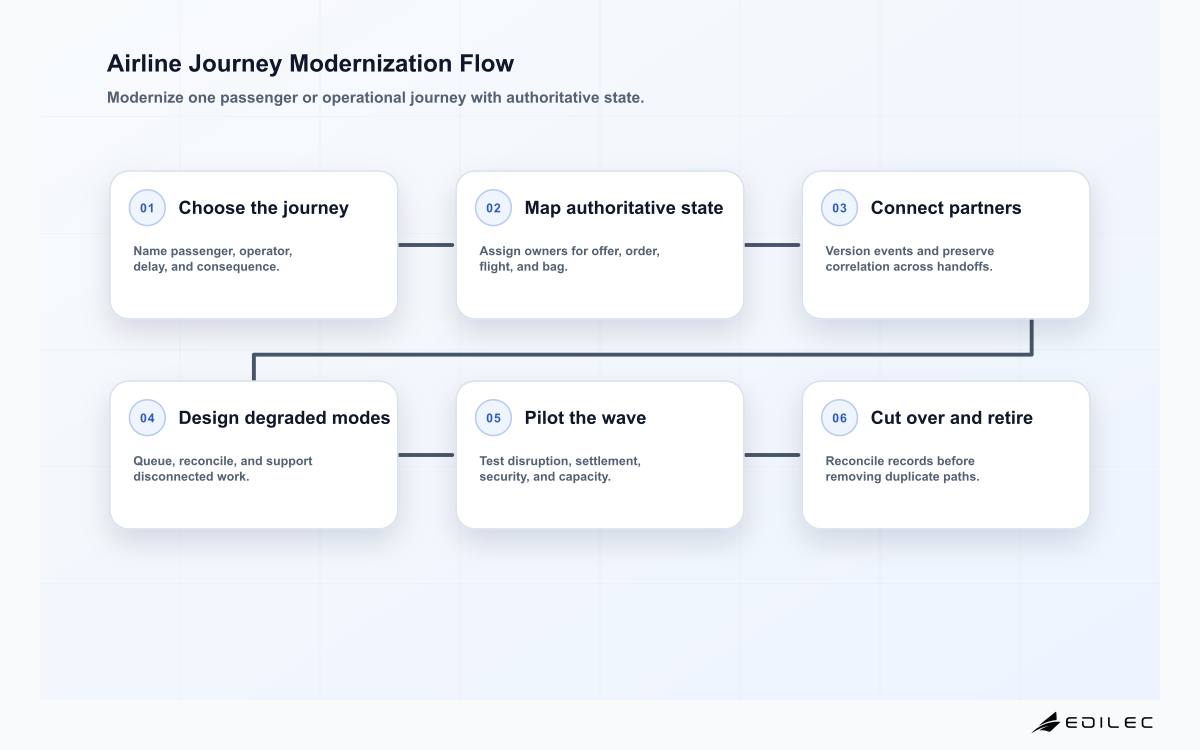 Airline Journey Modernization Flow

Modernize one passenger or operational journey with authoritative state.

01 Choose the journey

Name passenger, operator, delay, and consequence.

02 Map authoritative state

Assign owners for offer, order, flight, and bag.

03 Connect partners

Version events and preserve correlation across handoffs.

04 Design degraded modes

Queue, reconcile, and support disconnected work.

05 Pilot the wave

Test disruption, settlement, security, and capacity.

06 Cut over and retire

Reconcile records before removing duplicate paths.

EDILEC